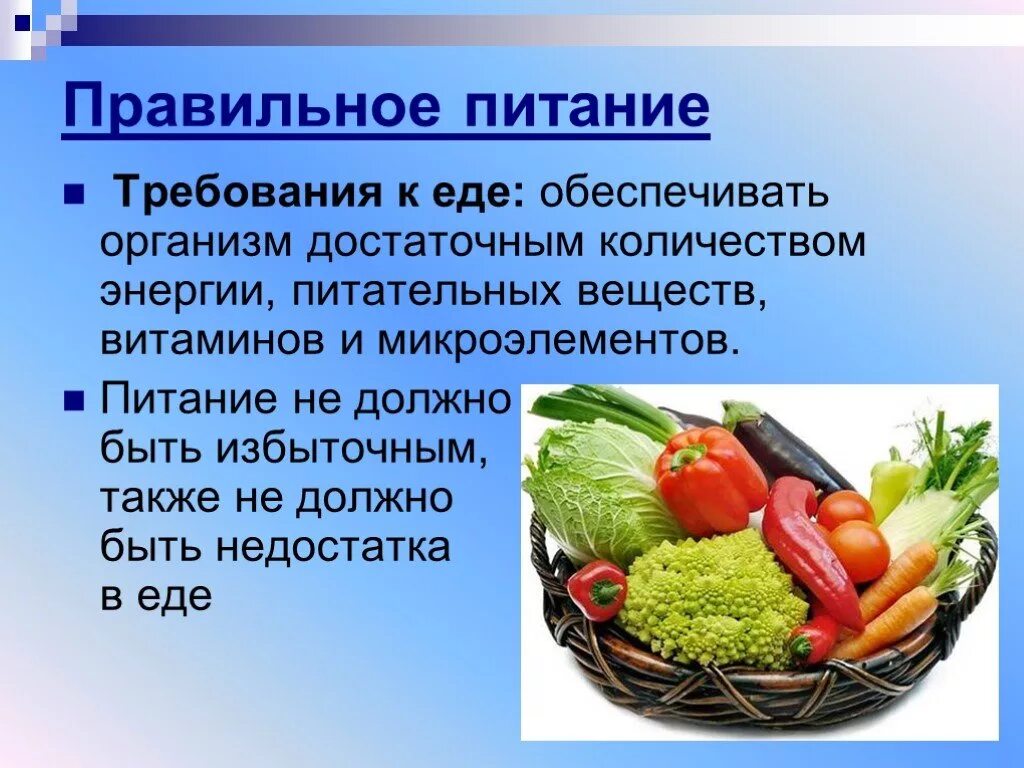 Правильное питание

Требования к еде: обеспечивать организм достаточным количеством энергии, питательных веществ, витаминов и микроэлементов.

Питание не должно быть избыточным, также не должно быть недостатка в еде